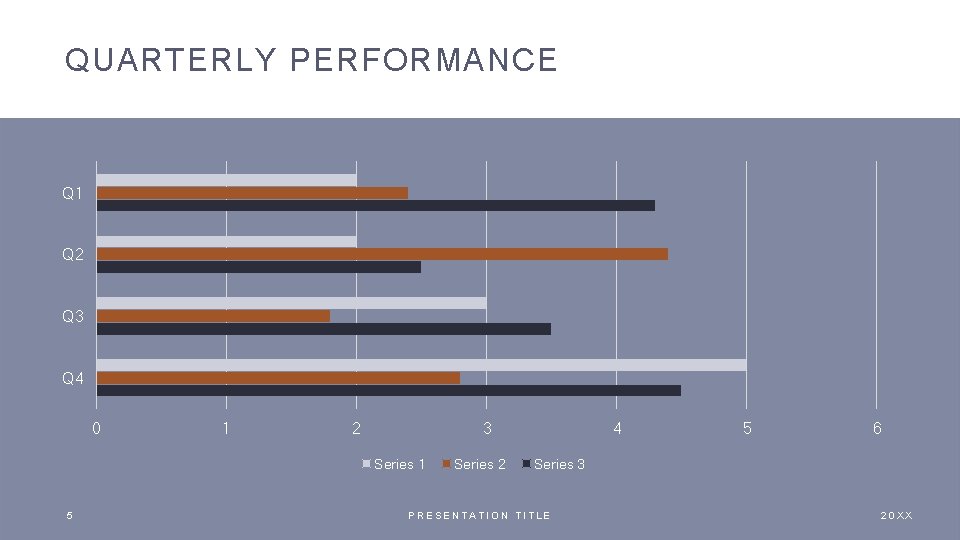 QUARTERLY PERFORMANCE

Q1
Q2
Q3
Q4

0 1 2 3 4 5 6

Series 1 Series 2 Series 3

5

PRESENTATION TITLE

20XX